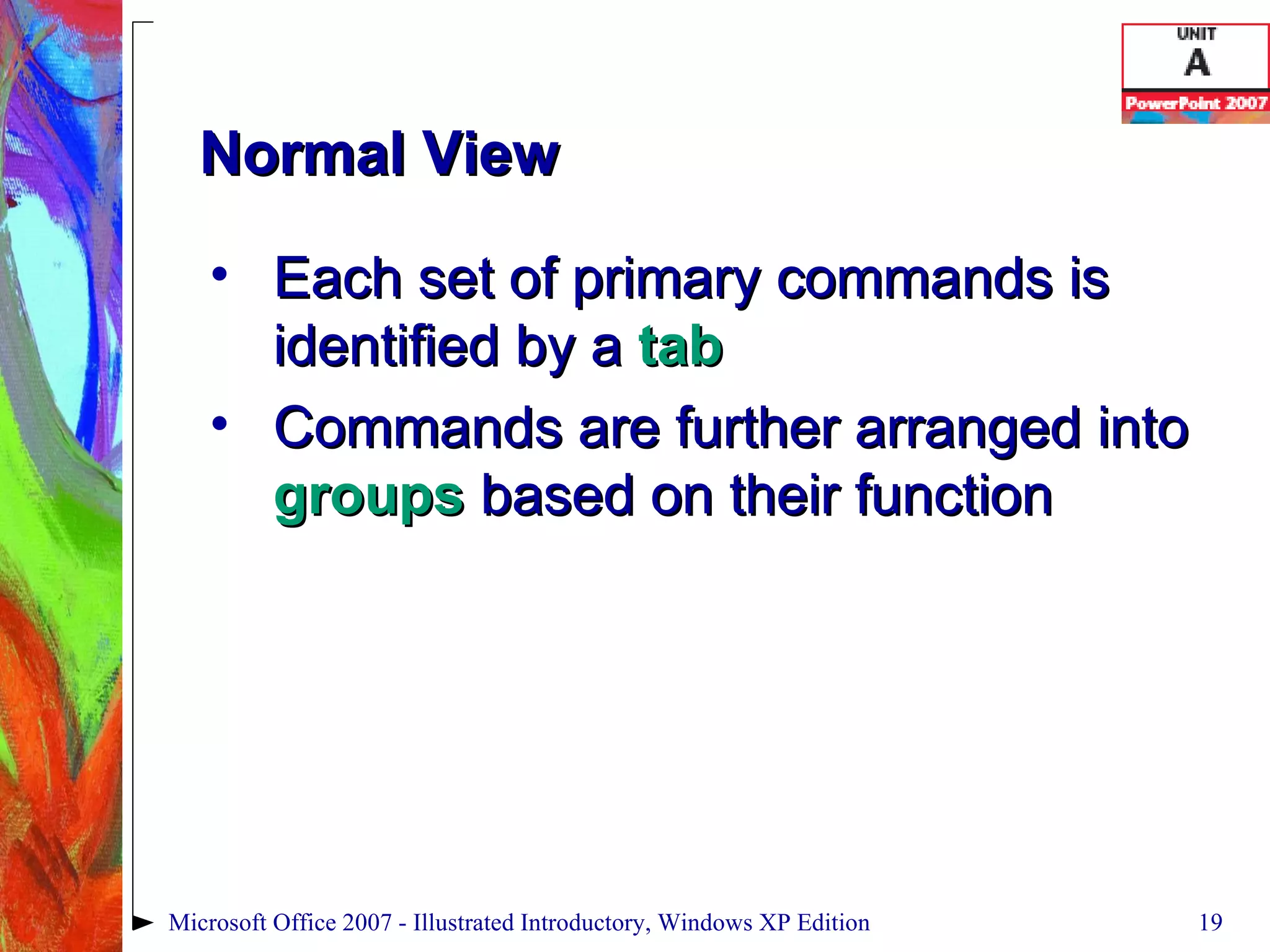 UNIT
A
PowerPoint 2007

Normal View

• Each set of primary commands is identified by a tab
• Commands are further arranged into groups based on their function

Microsoft Office 2007 - Illustrated Introductory, Windows XP Edition 19